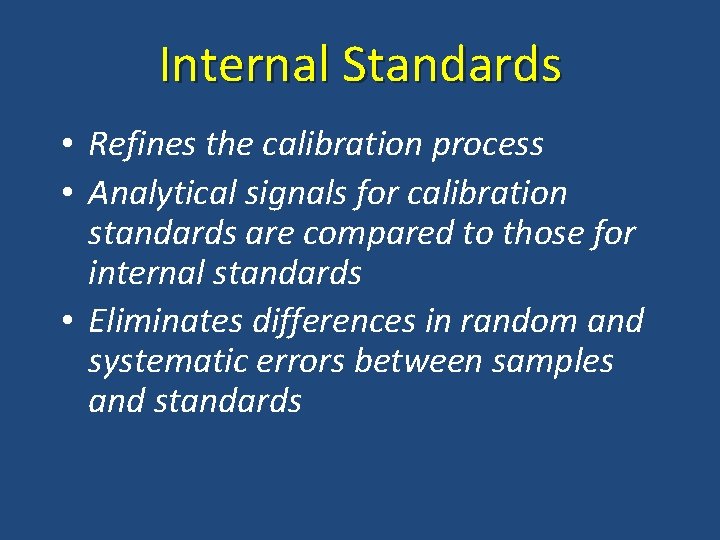 Internal Standards

• Refines the calibration process
• Analytical signals for calibration standards are compared to those for internal standards
• Eliminates differences in random and systematic errors between samples and standards